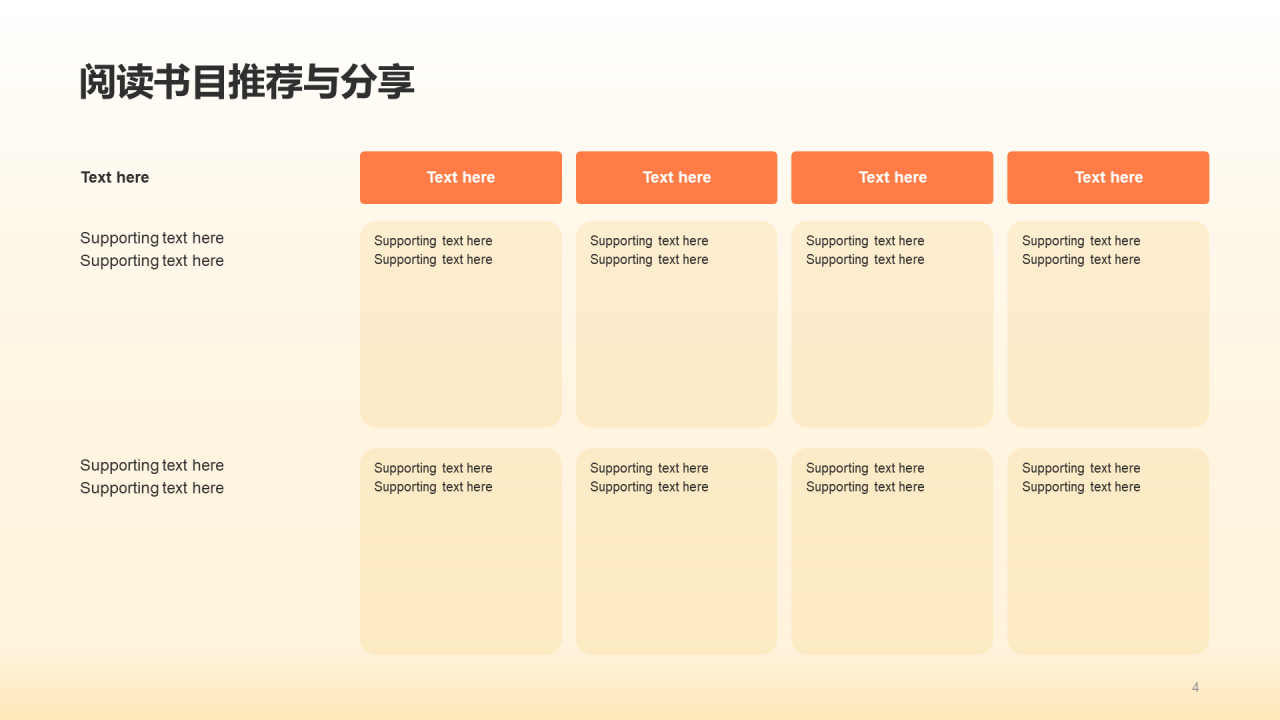 阅读书目推荐与分享

| Text here | Text here | Text here | Text here | Text here |
|---|---|---|---|---|
| Supporting text here Supporting text here | Supporting text here Supporting text here | Supporting text here Supporting text here | Supporting text here Supporting text here | Supporting text here Supporting text here |
| Supporting text here Supporting text here | Supporting text here Supporting text here | Supporting text here Supporting text here | Supporting text here Supporting text here | Supporting text here Supporting text here |

4